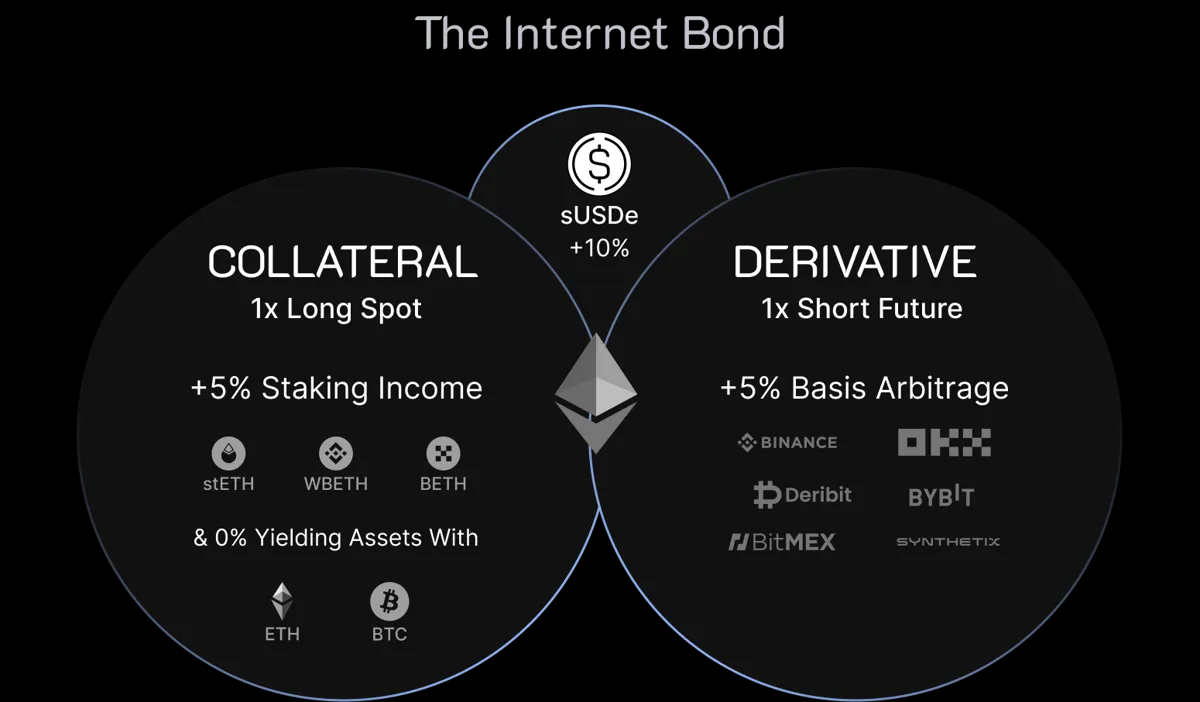 The Internet Bond

sUSDe
+10%

COLLATERAL
1x Long Spot

+5% Staking Income

stETH WBETH BETH

& 0% Yielding Assets With

ETH BTC

DERIVATIVE
1x Short Future

+5% Basis Arbitrage

BINANCE OKX

Deribit BYBIT

BitMEX SYNTHETIX